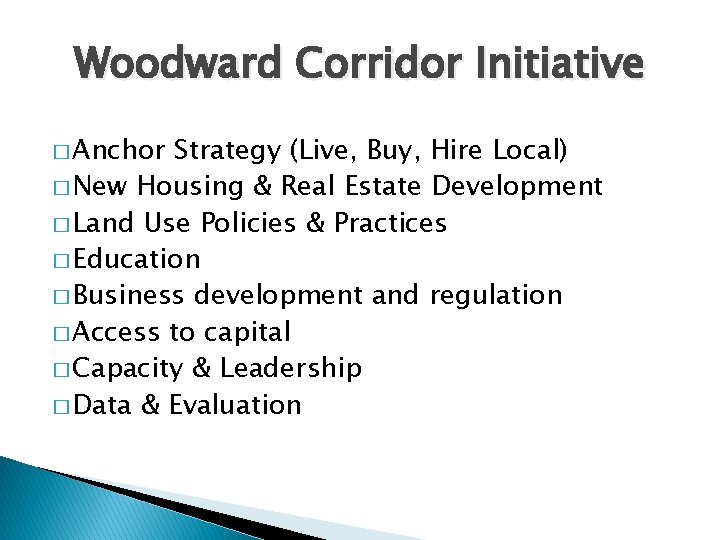 Woodward Corridor Initiative

□ Anchor Strategy (Live, Buy, Hire Local)
□ New Housing & Real Estate Development
□ Land Use Policies & Practices
□ Education
□ Business development and regulation
□ Access to capital
□ Capacity & Leadership
□ Data & Evaluation